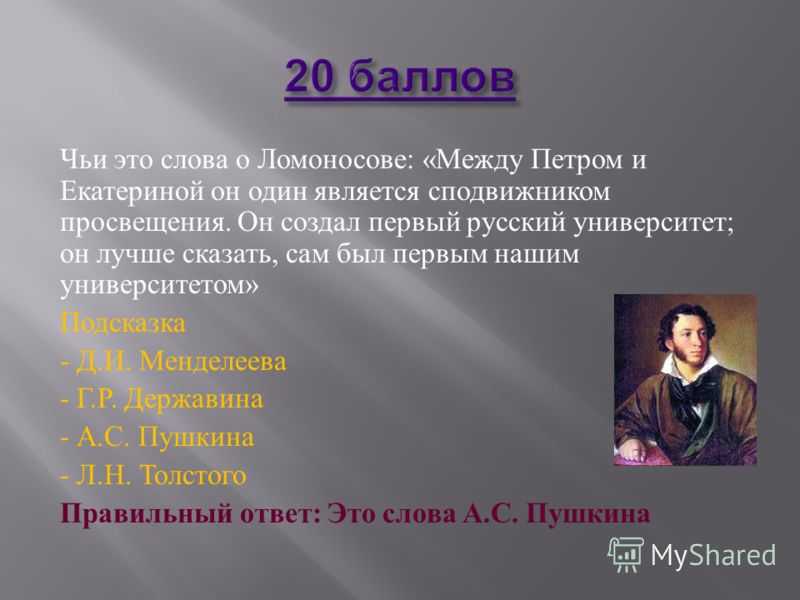 20 баллов

Чьи это слова о Ломоносове: «Между Петром и Екатериной он один является сподвижником просвещения. Он создал первый русский университет; он лучше сказать, сам был первым нашим университетом»

Подсказка

- Д.И. Менделеева

- Г.Р. Державина

- А.С. Пушкина

- Л.Н. Толстого

Правильный ответ: Это слова А.С. Пушкина

MyShared